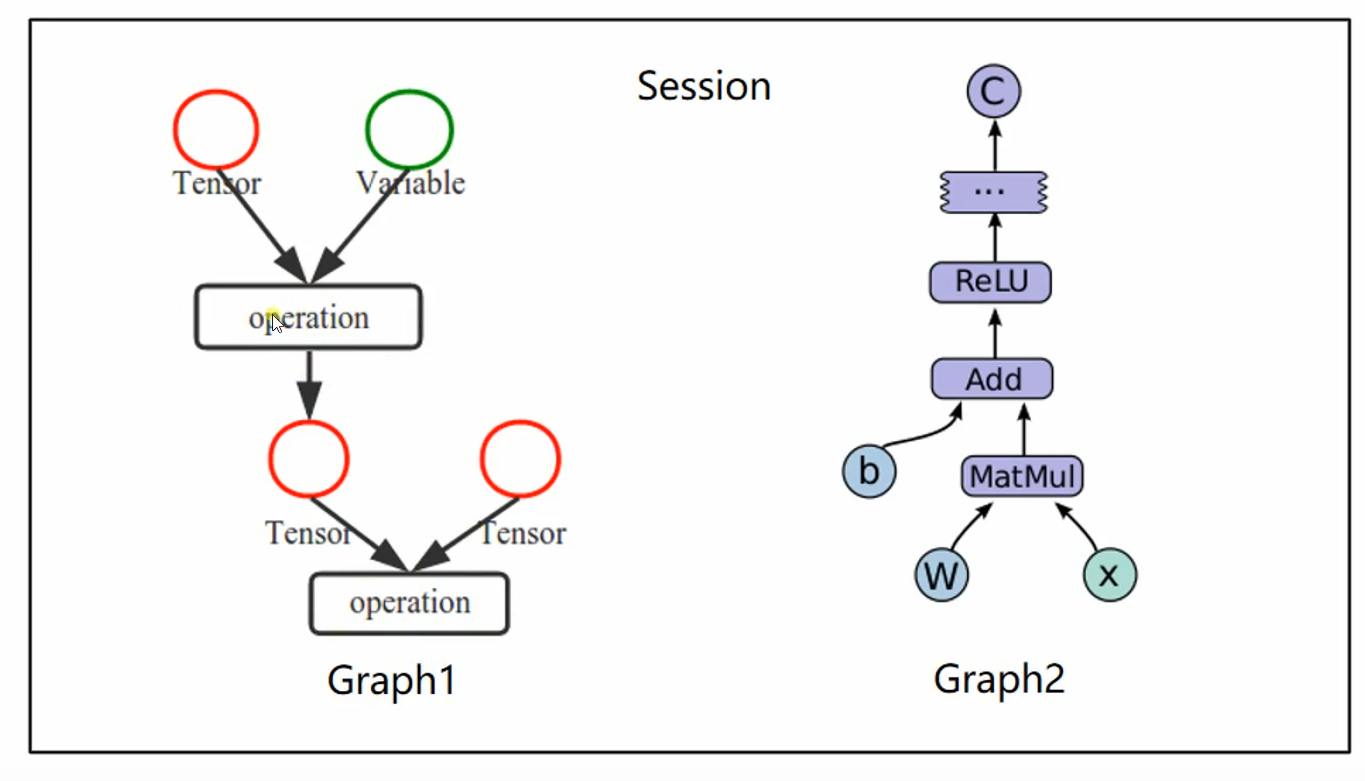 Session

Tensor Variable

operation

Tensor Tensor

operation

Graph1

C

...

ReLU

Add

b

MatMul

W

x

Graph2